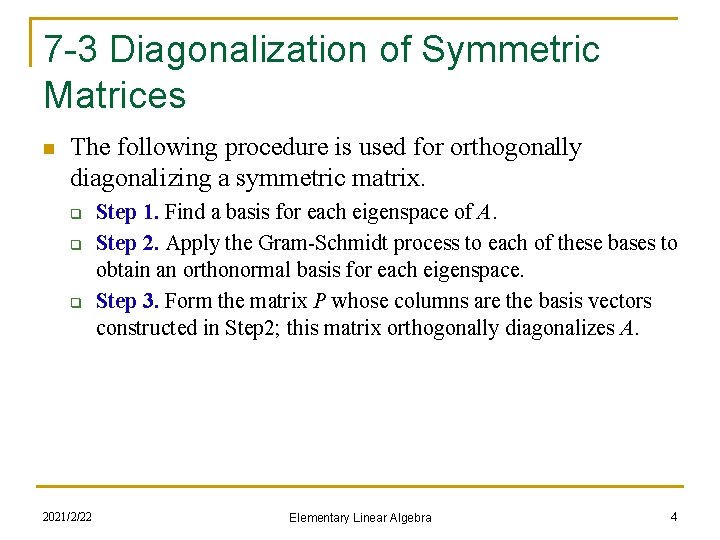 7-3 Diagonalization of Symmetric Matrices

The following procedure is used for orthogonally diagonalizing a symmetric matrix.

Step 1. Find a basis for each eigenspace of $A$.

Step 2. Apply the Gram-Schmidt process to each of these bases to obtain an orthonormal basis for each eigenspace.

Step 3. Form the matrix $P$ whose columns are the basis vectors constructed in Step2; this matrix orthogonally diagonalizes $A$.

2021/2/22 Elementary Linear Algebra 4